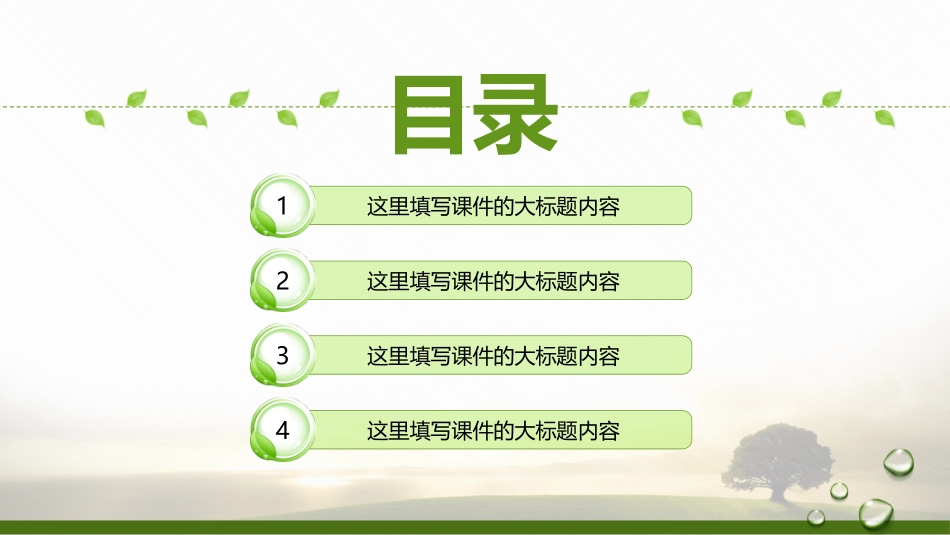 目录

1 这里填写课件的大标题内容

2 这里填写课件的大标题内容

3 这里填写课件的大标题内容

4 这里填写课件的大标题内容